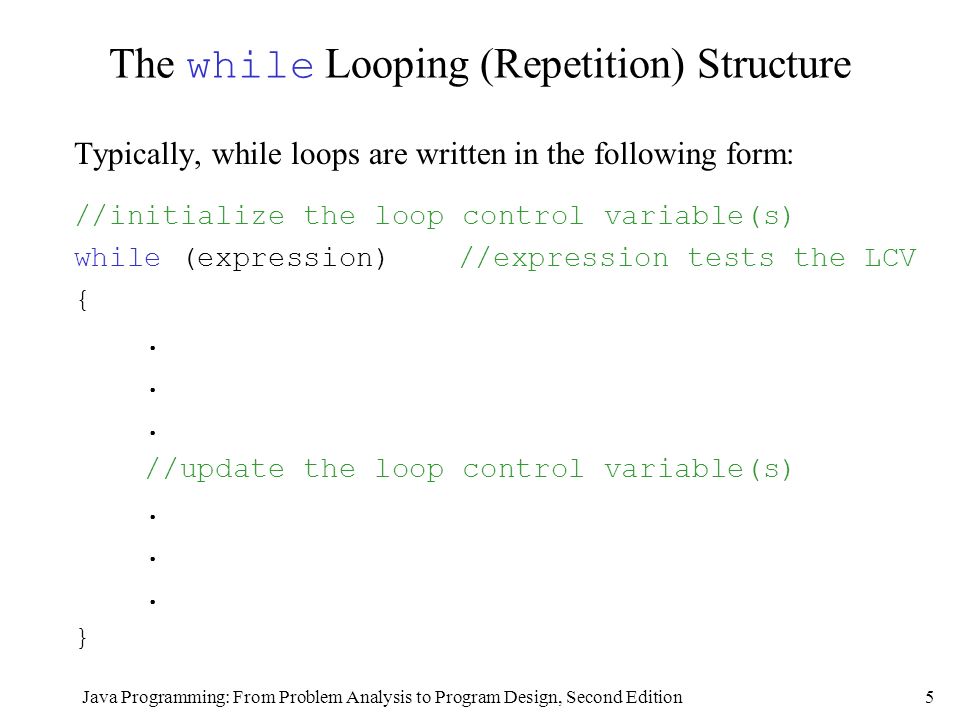 The while Looping (Repetition) Structure

Typically, while loops are written in the following form:

//initialize the loop control variable(s)
while (expression)    //expression tests the LCV
{
    .
    .
    .
    //update the loop control variable(s)
    .
    .
    .
}

Java Programming: From Problem Analysis to Program Design, Second Edition

5